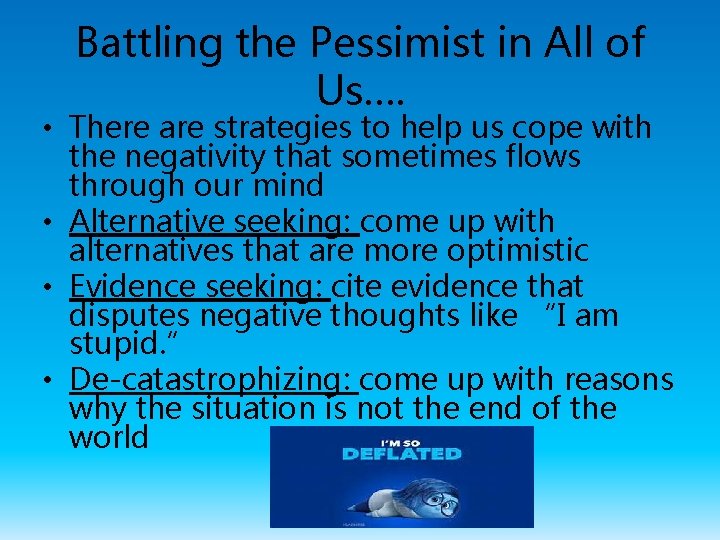 Battling the Pessimist in All of Us….

• There are strategies to help us cope with the negativity that sometimes flows through our mind

• Alternative seeking: come up with alternatives that are more optimistic

• Evidence seeking: cite evidence that disputes negative thoughts like "I am stupid."

• De-catastrophizing: come up with reasons why the situation is not the end of the world

I'M SO
DEFLATED